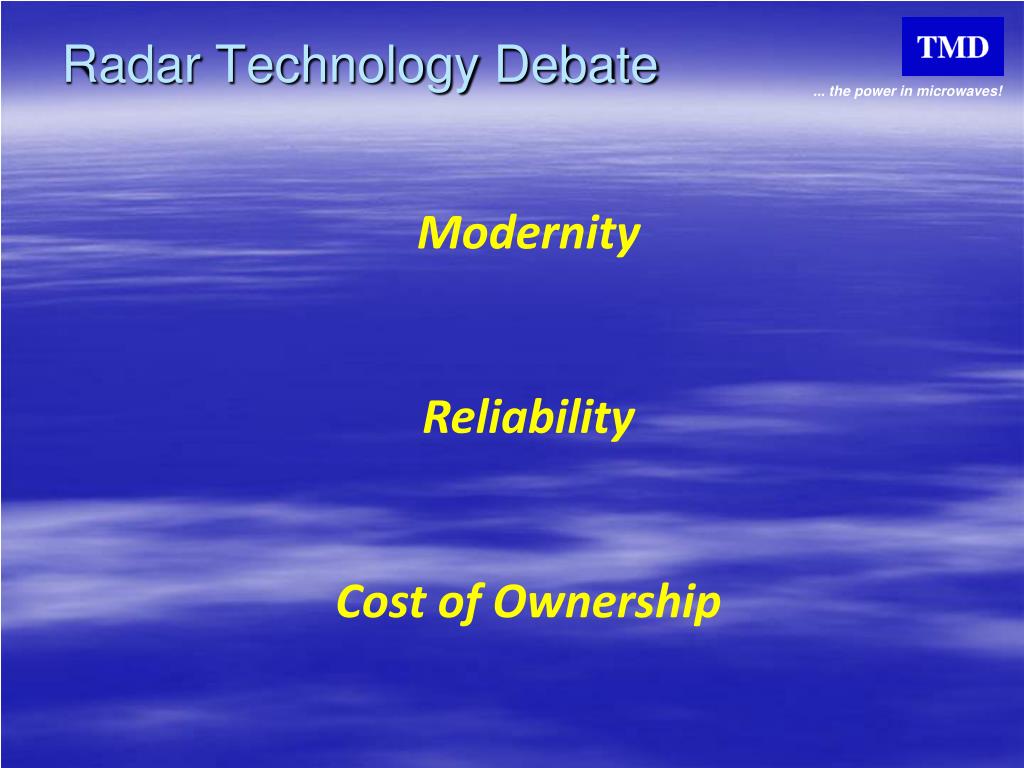 Radar Technology Debate

TMD

... the power in microwaves!

Modernity

Reliability

Cost of Ownership